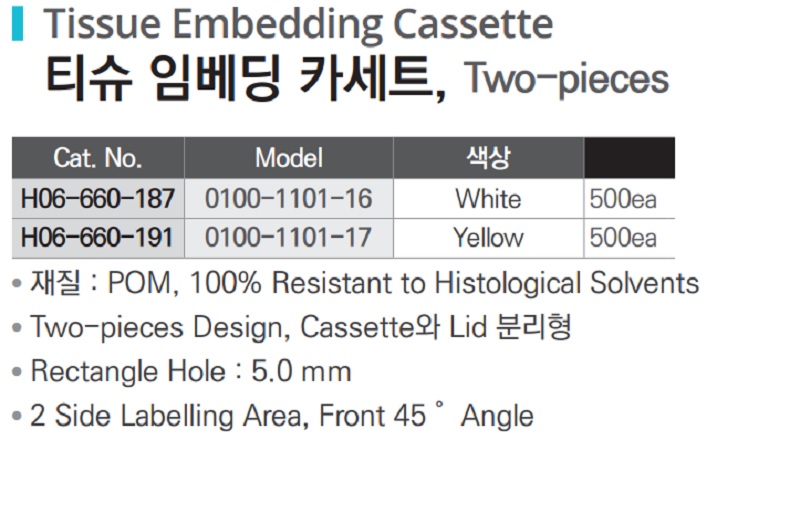 Tissue Embedding Cassette
티슈 임베딩 카세트, Two-pieces

| Cat. No. | Model | 색상 |  |
|---|---|---|---|
| H06-660-187 | 0100-1101-16 | White | 500ea |
| H06-660-191 | 0100-1101-17 | Yellow | 500ea |

• 재질 : POM, 100% Resistant to Histological Solvents
• Two-pieces Design, Cassette와 Lid 분리형
• Rectangle Hole : 5.0 mm
• 2 Side Labelling Area, Front 45 ° Angle